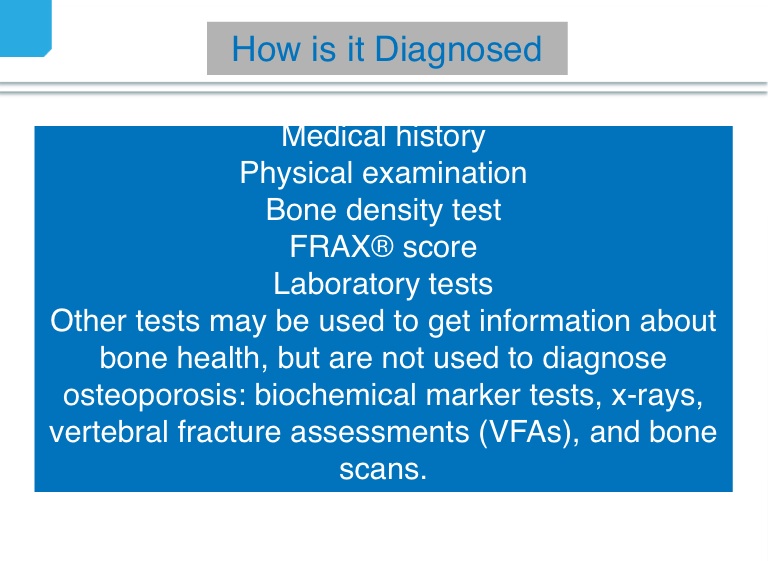 How is it Diagnosed

Medical history
Physical examination
Bone density test
FRAX® score
Laboratory tests
Other tests may be used to get information about bone health, but are not used to diagnose osteoporosis: biochemical marker tests, x-rays, vertebral fracture assessments (VFAs), and bone scans.